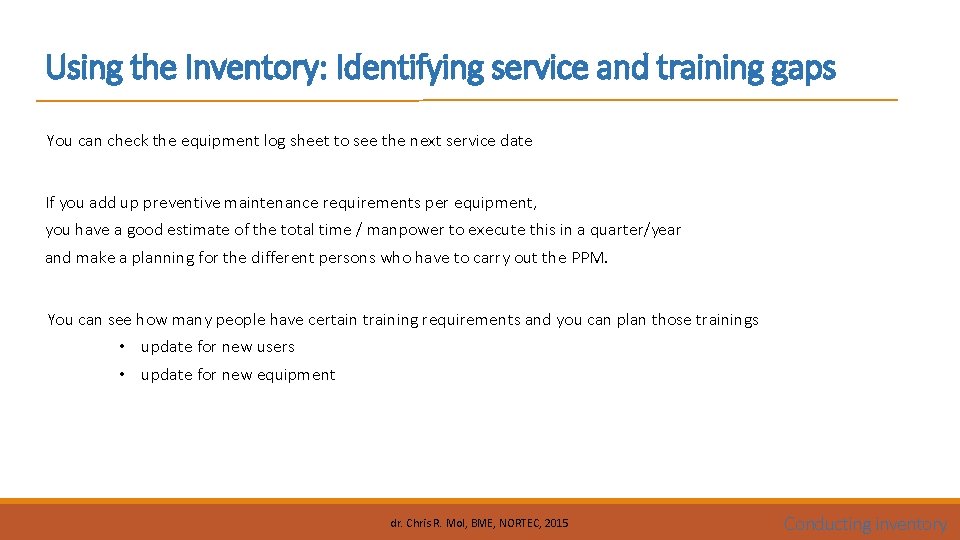 Using the Inventory: Identifying service and training gaps

You can check the equipment log sheet to see the next service date

If you add up preventive maintenance requirements per equipment, you have a good estimate of the total time / manpower to execute this in a quarter/year and make a planning for the different persons who have to carry out the PPM.

You can see how many people have certain training requirements and you can plan those trainings
• update for new users
• update for new equipment

dr. Chris R. Mol, BME, NORTEC, 2015

Conducting inventory